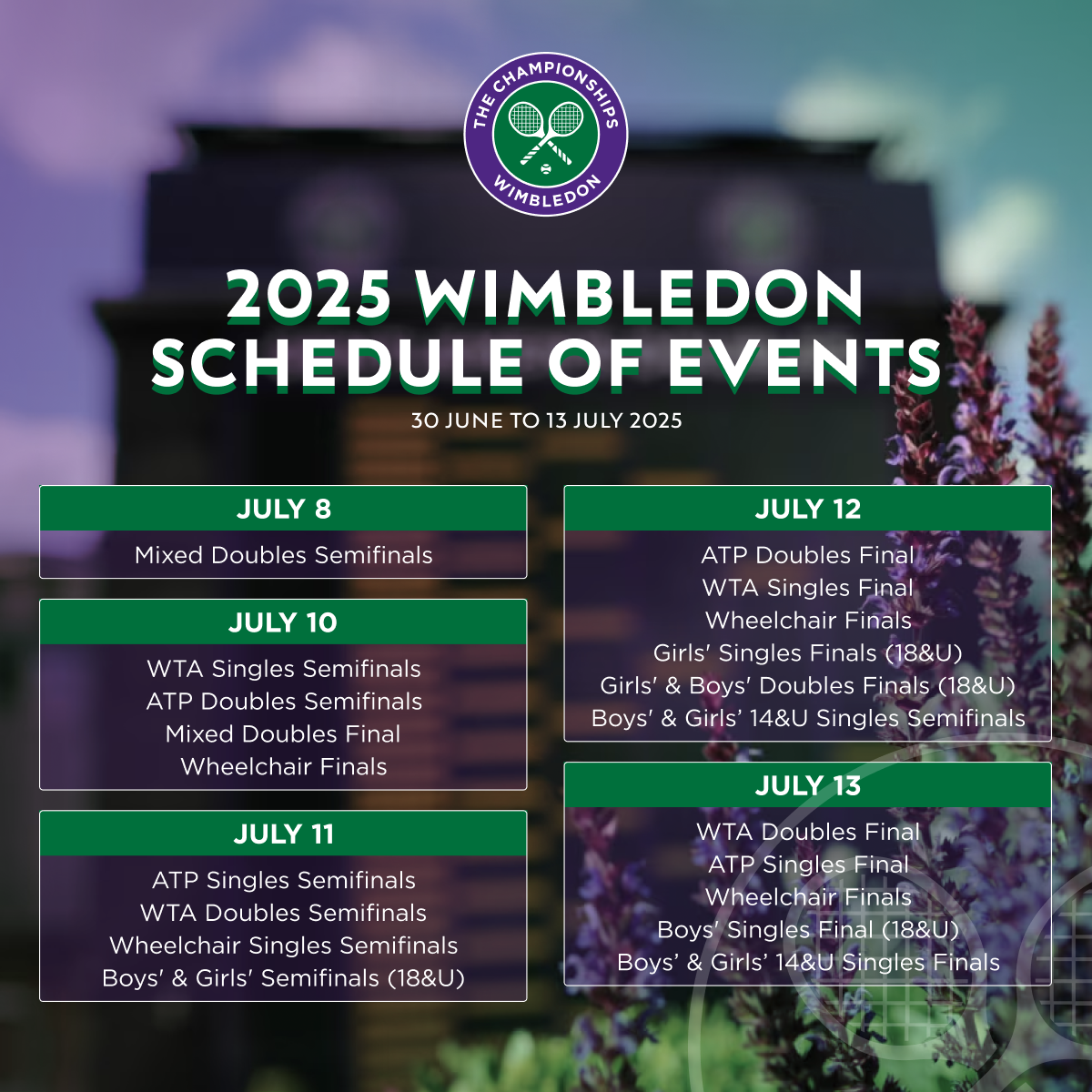 THE CHAMPIONSHIPS
WIMBLEDON

2025 WIMBLEDON SCHEDULE OF EVENTS

30 JUNE TO 13 JULY 2025

JULY 8

Mixed Doubles Semifinals

JULY 10

WTA Singles Semifinals
ATP Doubles Semifinals
Mixed Doubles Final
Wheelchair Finals

JULY 11

ATP Singles Semifinals
WTA Doubles Semifinals
Wheelchair Singles Semifinals
Boys' & Girls' Semifinals (18&U)

JULY 12

ATP Doubles Final
WTA Singles Final
Wheelchair Finals
Girls' Singles Finals (18&U)
Girls' & Boys' Doubles Finals (18&U)
Boys' & Girls' 14&U Singles Semifinals

JULY 13

WTA Doubles Final
ATP Singles Final
Wheelchair Finals
Boys' Singles Final (18&U)
Boys' & Girls' 14&U Singles Finals